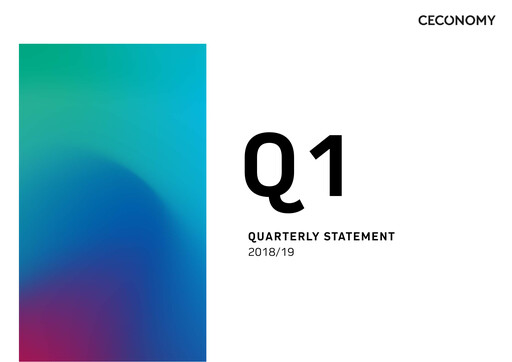 CECONOMY

Q1

QUARTERLY STATEMENT
2018/19